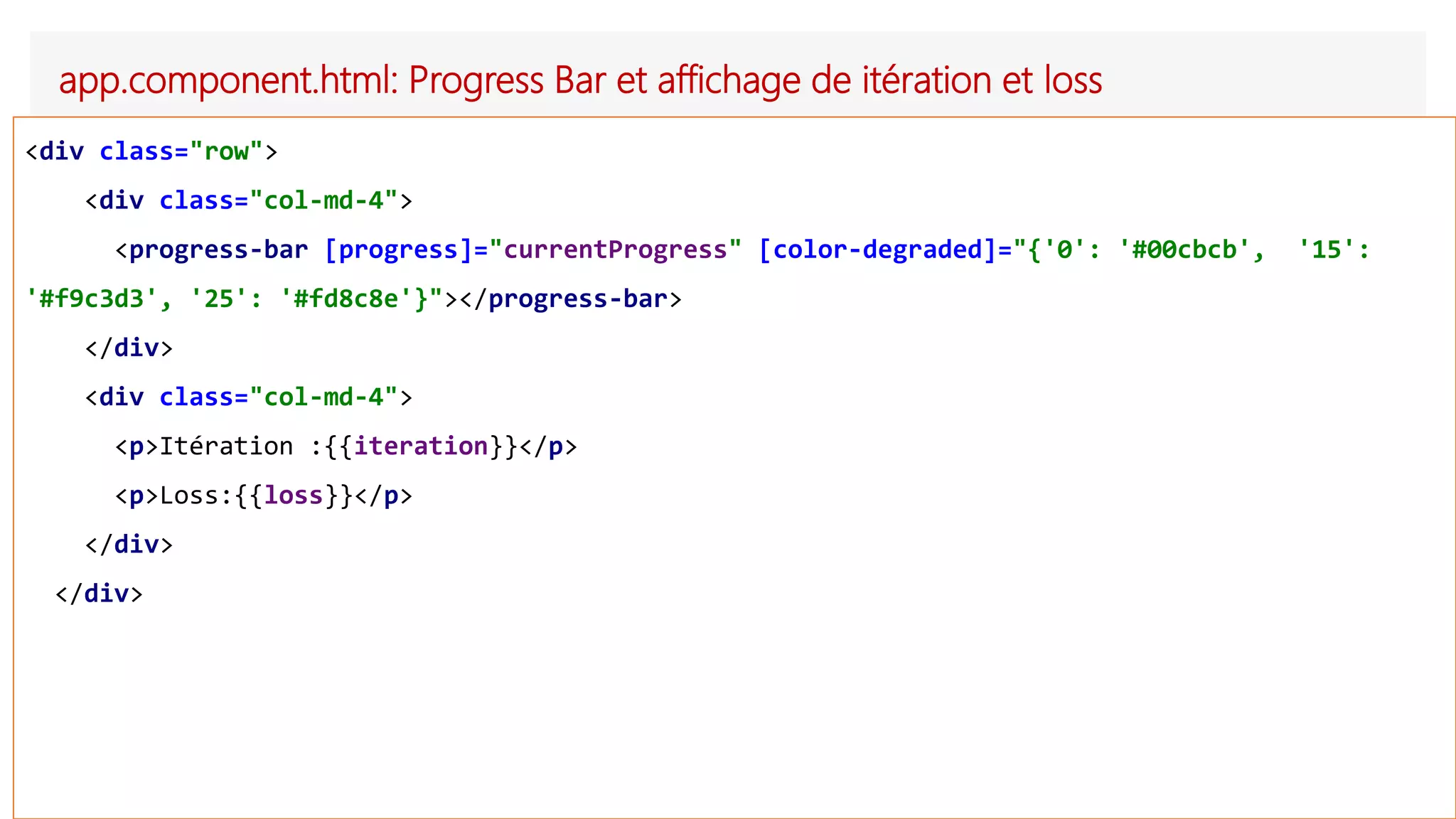 app.component.html: Progress Bar et affichage de itération et loss

<div class="row">

<div class="col-md-4">

<progress-bar [progress]="currentProgress" [color-degraded]="{'0': '#00cbcb', '15': '#f9c3d3', '25': '#fd8c8e'}"></progress-bar>

</div>

<div class="col-md-4">

<p>Itération :{{iteration}}</p>

<p>Loss:{{loss}}</p>

</div>

</div>